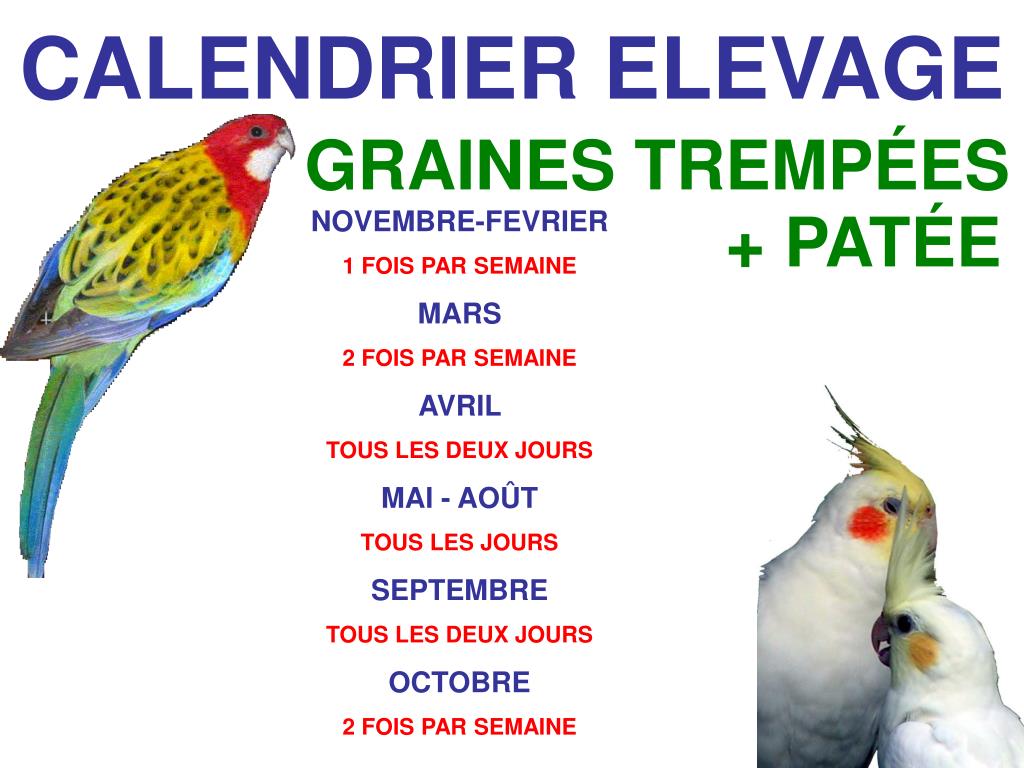 CALENDRIER ELEVAGE

GRAINES TREMPÉES
+ PATÉE

NOVEMBRE-FEVRIER
1 FOIS PAR SEMAINE

MARS
2 FOIS PAR SEMAINE

AVRIL
TOUS LES DEUX JOURS

MAI - AOÛT
TOUS LES JOURS

SEPTEMBRE
TOUS LES DEUX JOURS

OCTOBRE
2 FOIS PAR SEMAINE